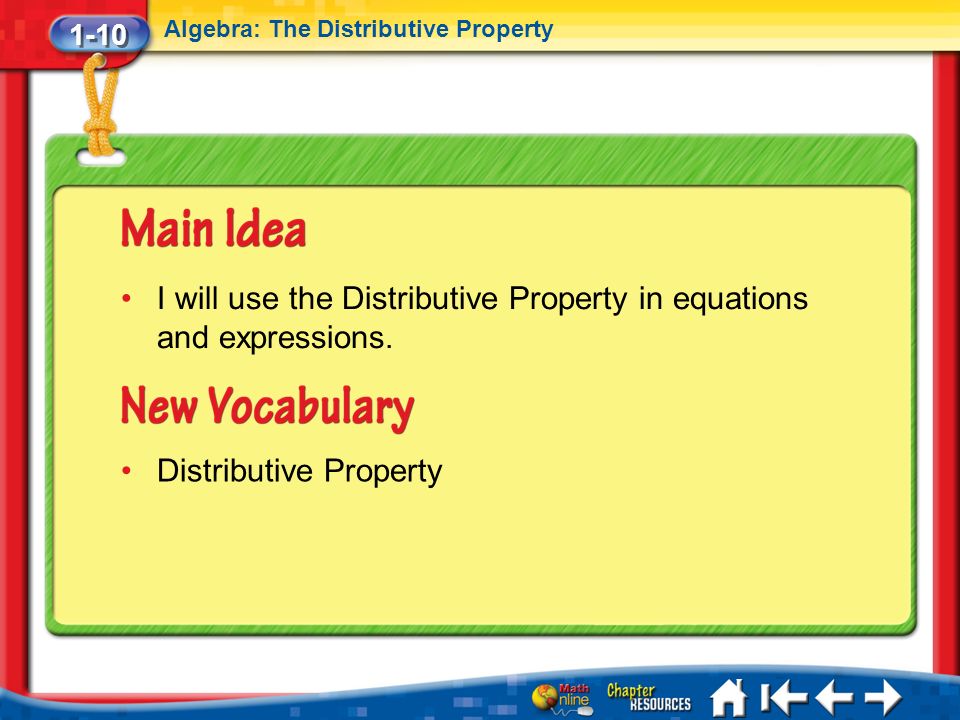 1-10 Algebra: The Distributive Property

Main Idea

• I will use the Distributive Property in equations and expressions.

New Vocabulary

• Distributive Property

Math Online Chapter RESOURCES